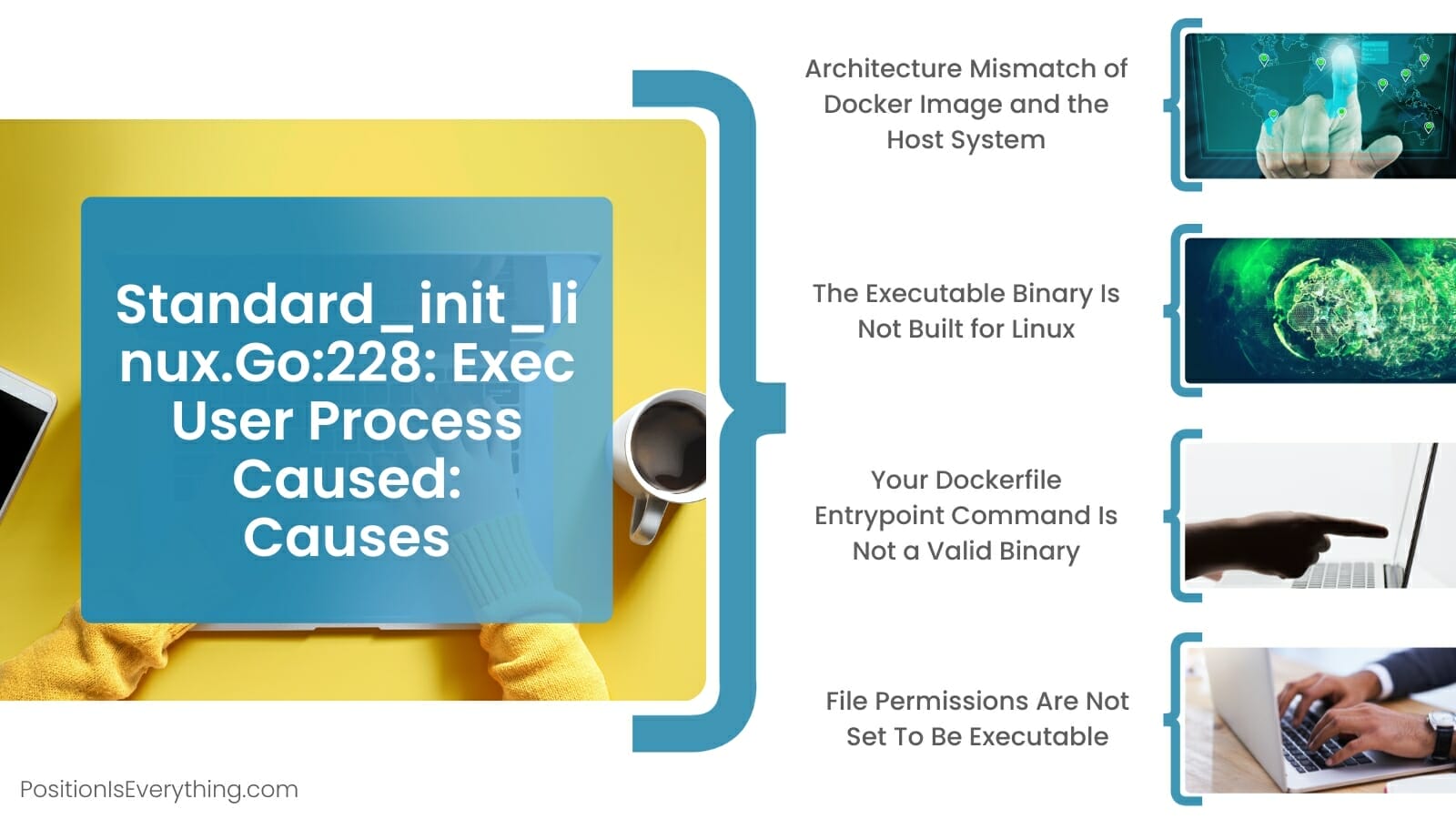 Standard_init_linux.Go:228: Exec User Process Caused: Causes

Architecture Mismatch of Docker Image and the Host System

The Executable Binary Is Not Built for Linux

Your Dockerfile Entrypoint Command Is Not a Valid Binary

File Permissions Are Not Set To Be Executable

PositionIsEverything.com